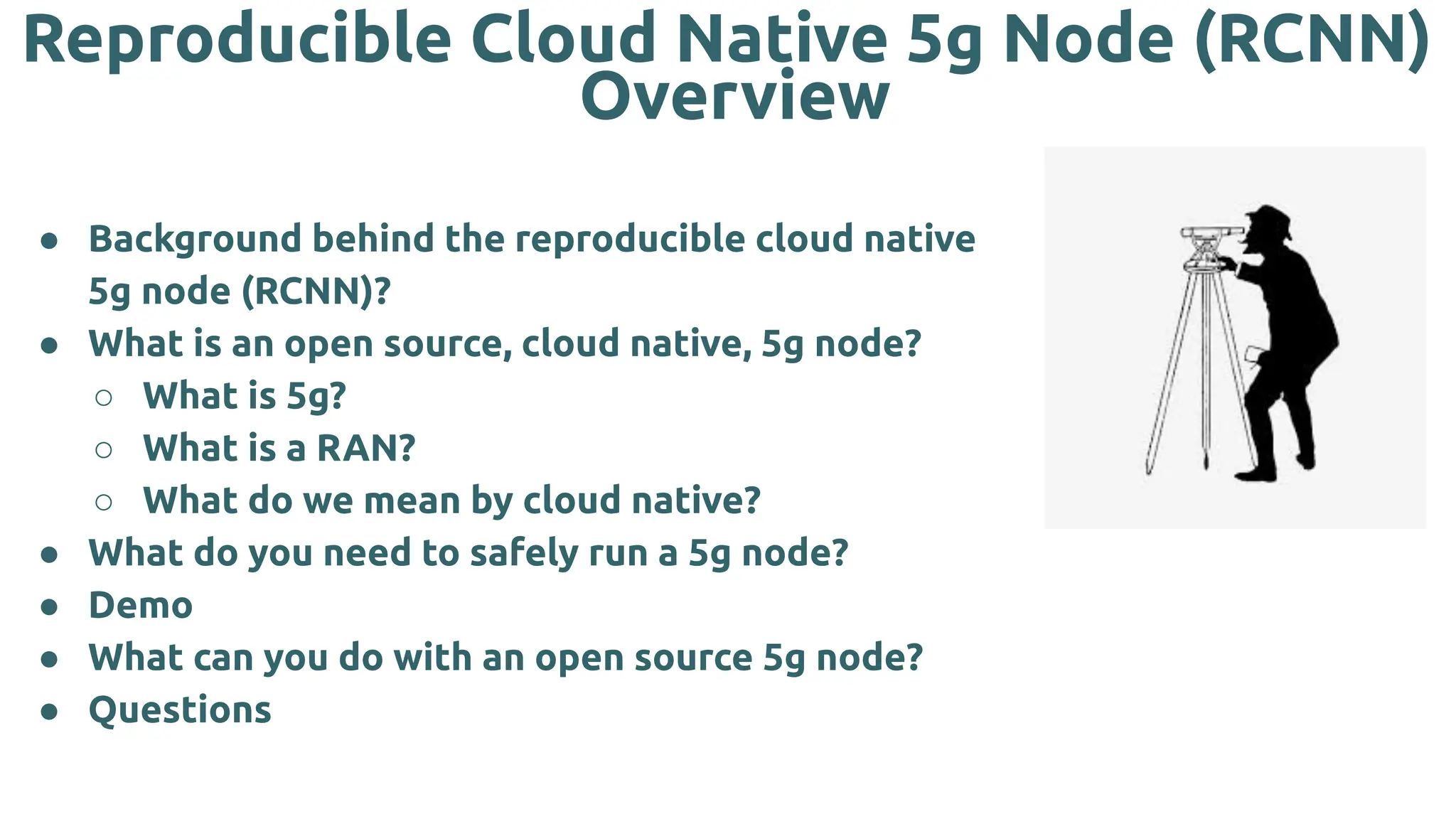 Reproducible Cloud Native 5g Node (RCNN) Overview

- Background behind the reproducible cloud native 5g node (RCNN)?
- What is an open source, cloud native, 5g node?
  - What is 5g?
  - What is a RAN?
  - What do we mean by cloud native?
- What do you need to safely run a 5g node?
- Demo
- What can you do with an open source 5g node?
- Questions